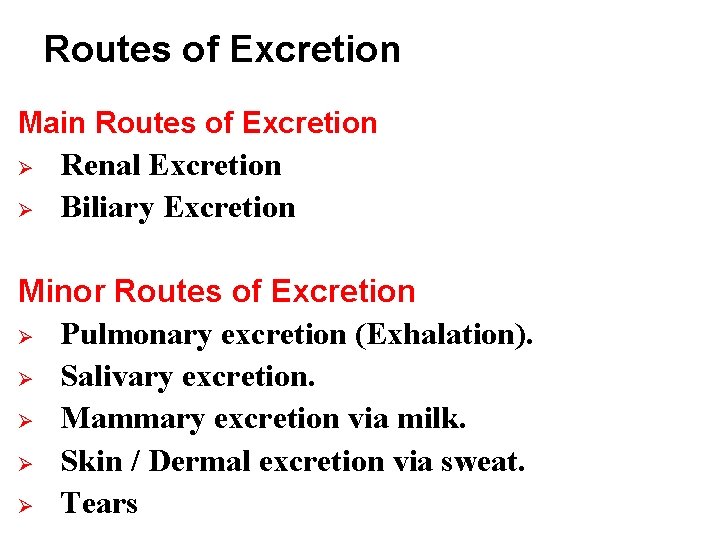 Routes of Excretion

Main Routes of Excretion

➢ Renal Excretion

➢ Biliary Excretion

Minor Routes of Excretion

➢ Pulmonary excretion (Exhalation).

➢ Salivary excretion.

➢ Mammary excretion via milk.

➢ Skin / Dermal excretion via sweat.

➢ Tears